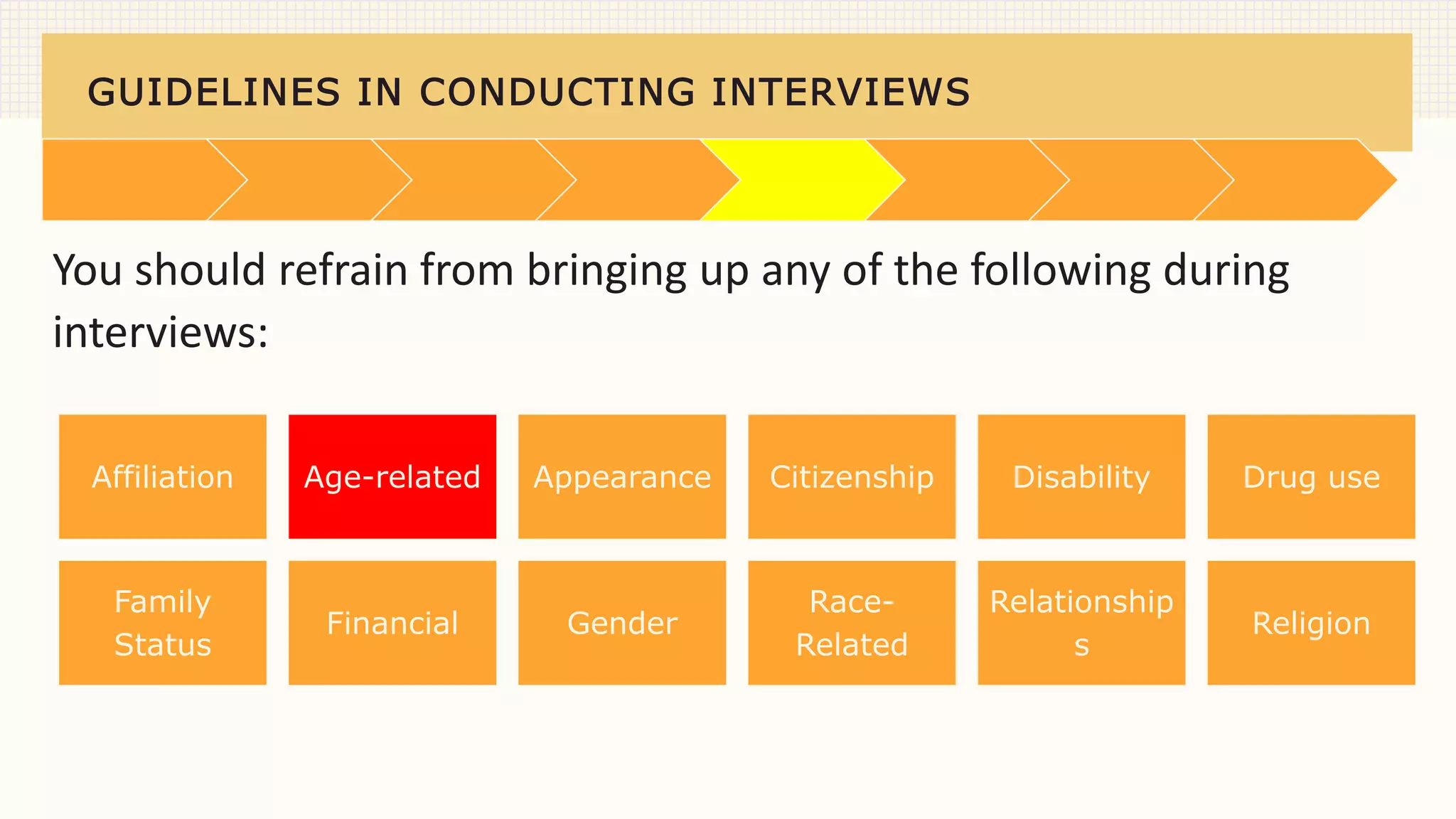 GUIDELINES IN CONDUCTING INTERVIEWS

You should refrain from bringing up any of the following during interviews:

Affiliation

Age-related

Appearance

Citizenship

Disability

Drug use

Family Status

Financial

Gender

Race-Related

Relationships

Religion